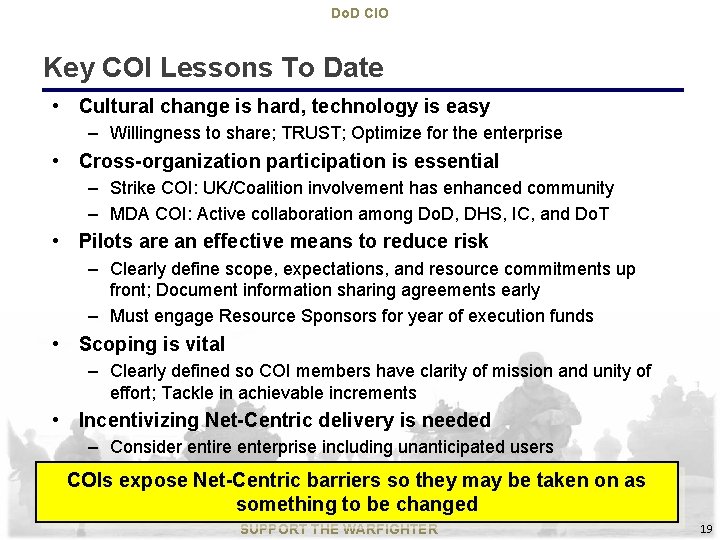 DoD CIO

Key COI Lessons To Date

• Cultural change is hard, technology is easy
– Willingness to share; TRUST; Optimize for the enterprise
• Cross-organization participation is essential
– Strike COI: UK/Coalition involvement has enhanced community
– MDA COI: Active collaboration among DoD, DHS, IC, and DoT
• Pilots are an effective means to reduce risk
– Clearly define scope, expectations, and resource commitments up front; Document information sharing agreements early
– Must engage Resource Sponsors for year of execution funds
• Scoping is vital
– Clearly defined so COI members have clarity of mission and unity of effort; Tackle in achievable increments
• Incentivizing Net-Centric delivery is needed
– Consider entire enterprise including unanticipated users

COIs expose Net-Centric barriers so they may be taken on as something to be changed

SUPPORT THE WARFIGHTER

19